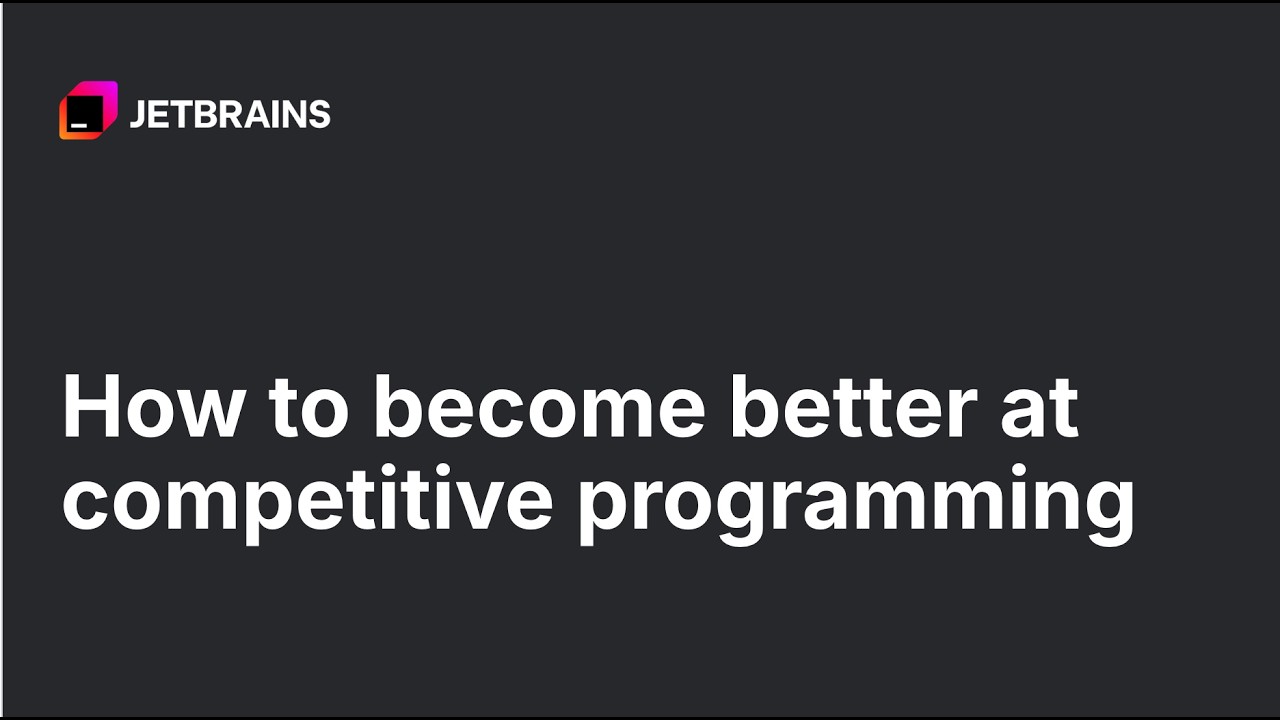 JETBRAINS

How to become better at competitive programming